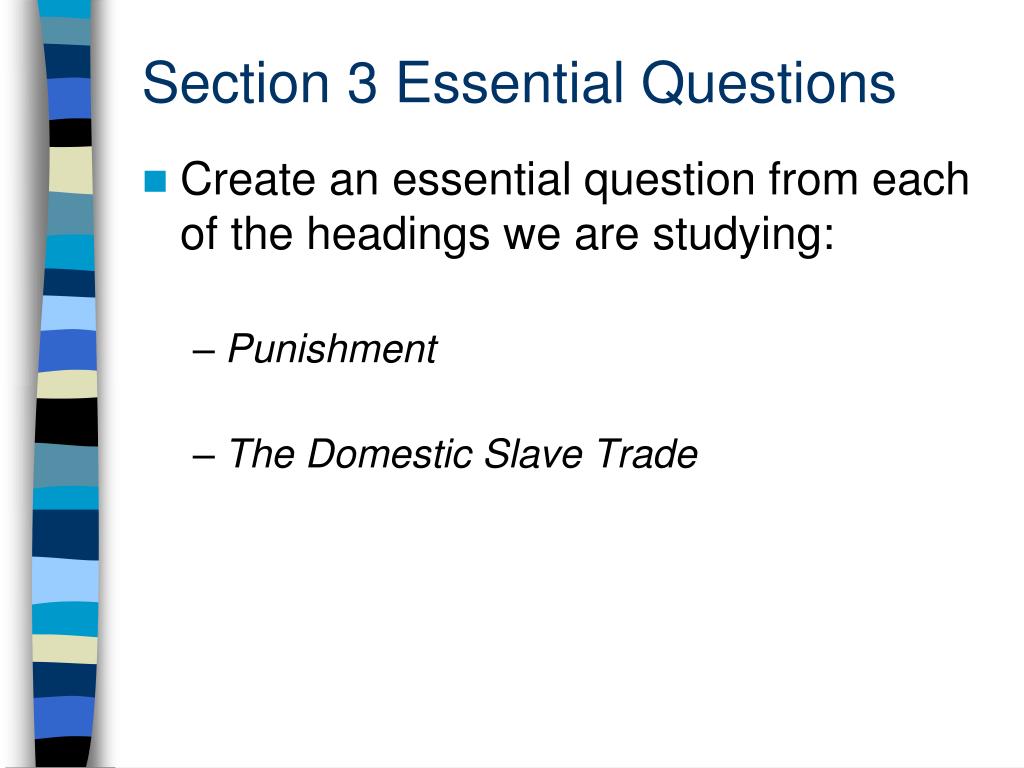 Section 3 Essential Questions

Create an essential question from each of the headings we are studying:

– Punishment

– The Domestic Slave Trade